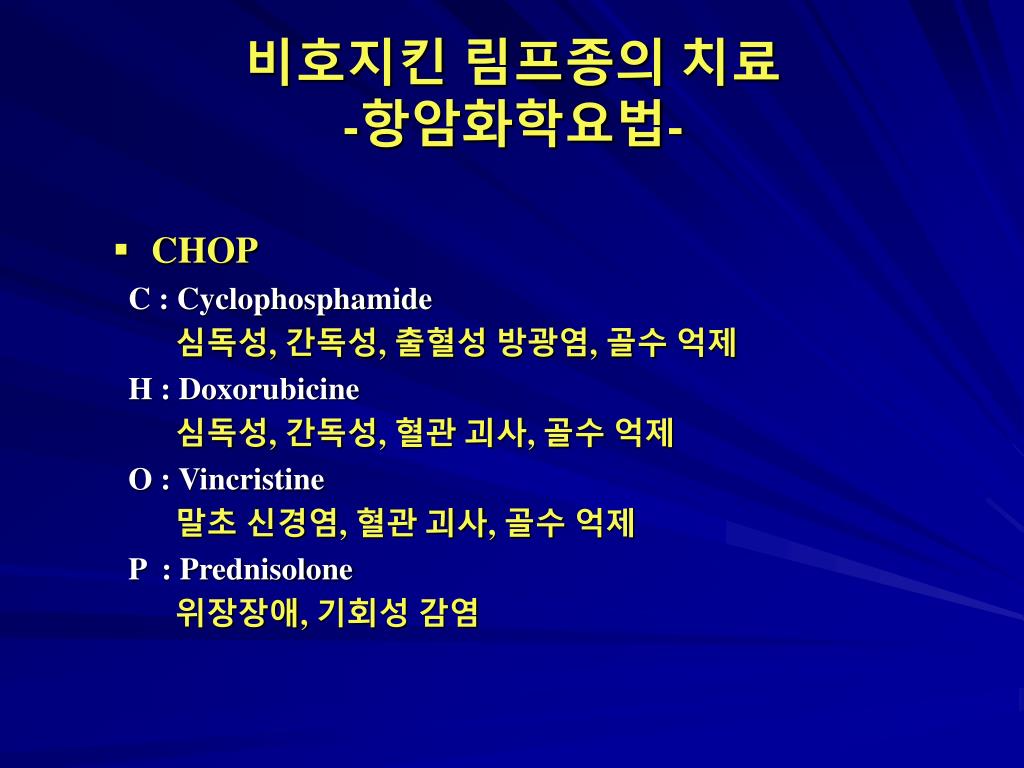 비호지킨 림프종의 치료
-항암화학요법-

▪ CHOP

C : Cyclophosphamide
심독성, 간독성, 출혈성 방광염, 골수 억제

H : Doxorubicine
심독성, 간독성, 혈관 괴사, 골수 억제

O : Vincristine
말초 신경염, 혈관 괴사, 골수 억제

P : Prednisolone
위장장애, 기회성 감염